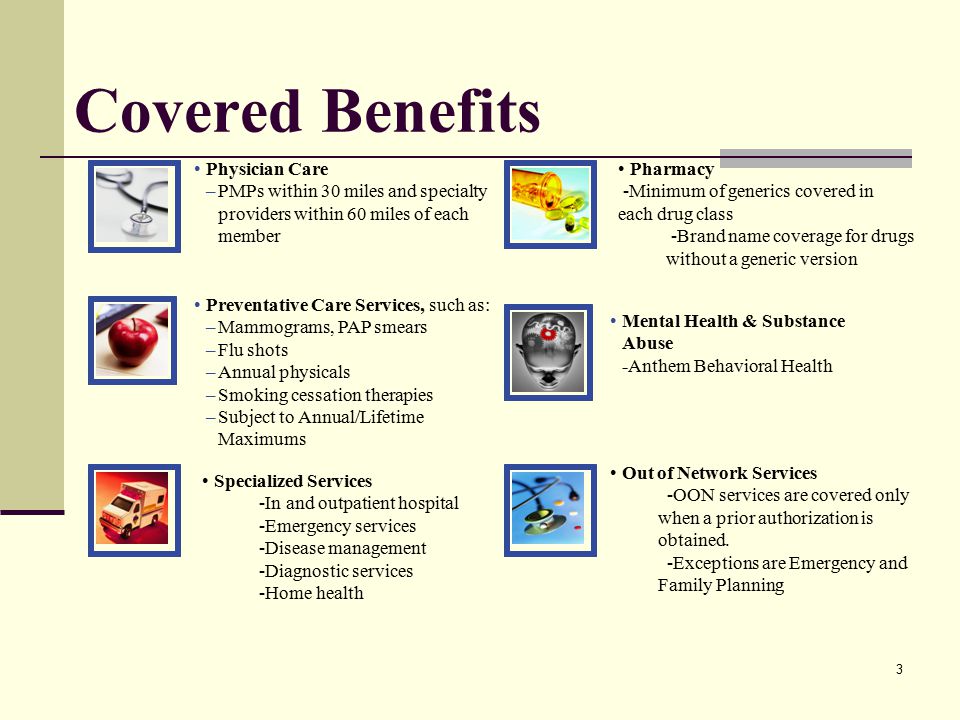 Covered Benefits

• Physician Care
– PMPs within 30 miles and specialty providers within 60 miles of each member

• Preventative Care Services, such as:
– Mammograms, PAP smears
– Flu shots
– Annual physicals
– Smoking cessation therapies
– Subject to Annual/Lifetime Maximums

• Specialized Services
-In and outpatient hospital
-Emergency services
-Disease management
-Diagnostic services
-Home health

• Pharmacy
-Minimum of generics covered in each drug class
-Brand name coverage for drugs without a generic version

• Mental Health & Substance Abuse
-Anthem Behavioral Health

• Out of Network Services
-OON services are covered only when a prior authorization is obtained.
-Exceptions are Emergency and Family Planning

3